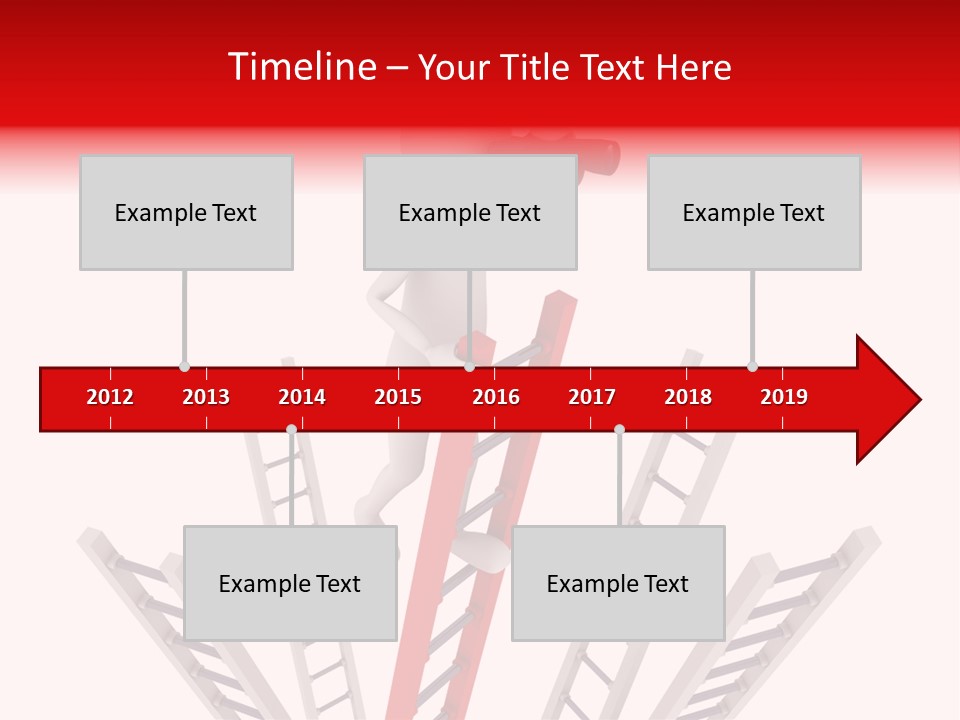 Timeline – Your Title Text Here

Example Text

Example Text

Example Text

2012 2013 2014 2015 2016 2017 2018 2019

Example Text

Example Text